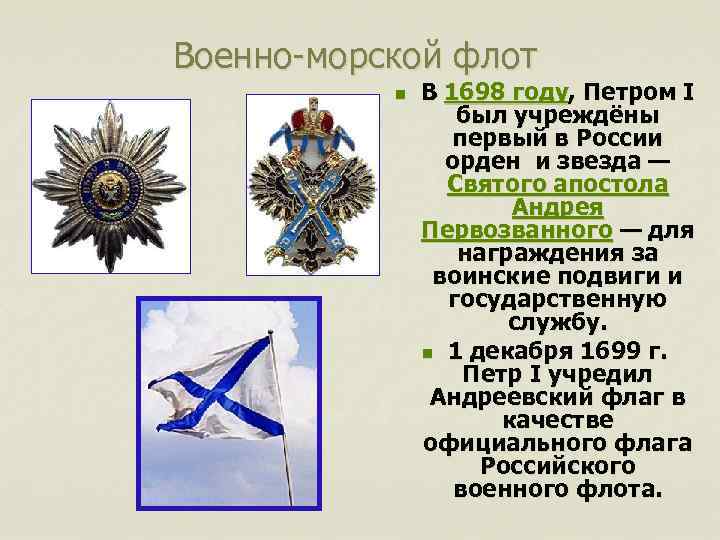 Военно-морской флот

В 1698 году, Петром I был учреждёны первый в России орден и звезда — Святого апостола Андрея Первозванного — для награждения за воинские подвиги и государственную службу.

1 декабря 1699 г. Петр I учредил Андреевский флаг в качестве официального флага Российского военного флота.